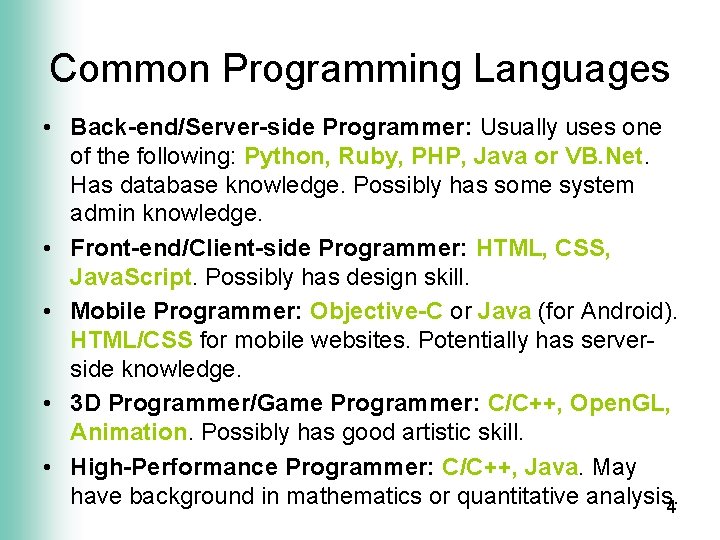 Common Programming Languages

• Back-end/Server-side Programmer: Usually uses one of the following: Python, Ruby, PHP, Java or VB.Net. Has database knowledge. Possibly has some system admin knowledge.

• Front-end/Client-side Programmer: HTML, CSS, JavaScript. Possibly has design skill.

• Mobile Programmer: Objective-C or Java (for Android). HTML/CSS for mobile websites. Potentially has server-side knowledge.

• 3D Programmer/Game Programmer: C/C++, OpenGL, Animation. Possibly has good artistic skill.

• High-Performance Programmer: C/C++, Java. May have background in mathematics or quantitative analysis.

4